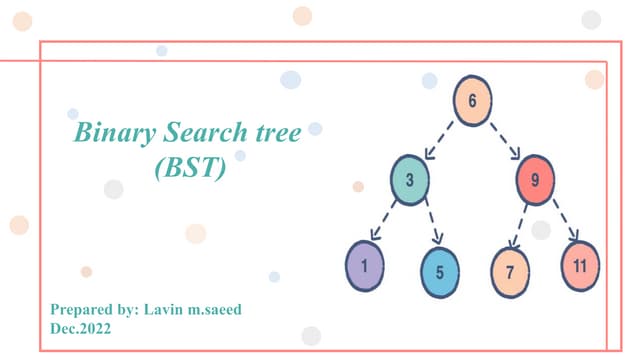 Binary Search tree
(BST)

6
3
9
1
5
7
11

Prepared by: Lavin m.saeed
Dec.2022